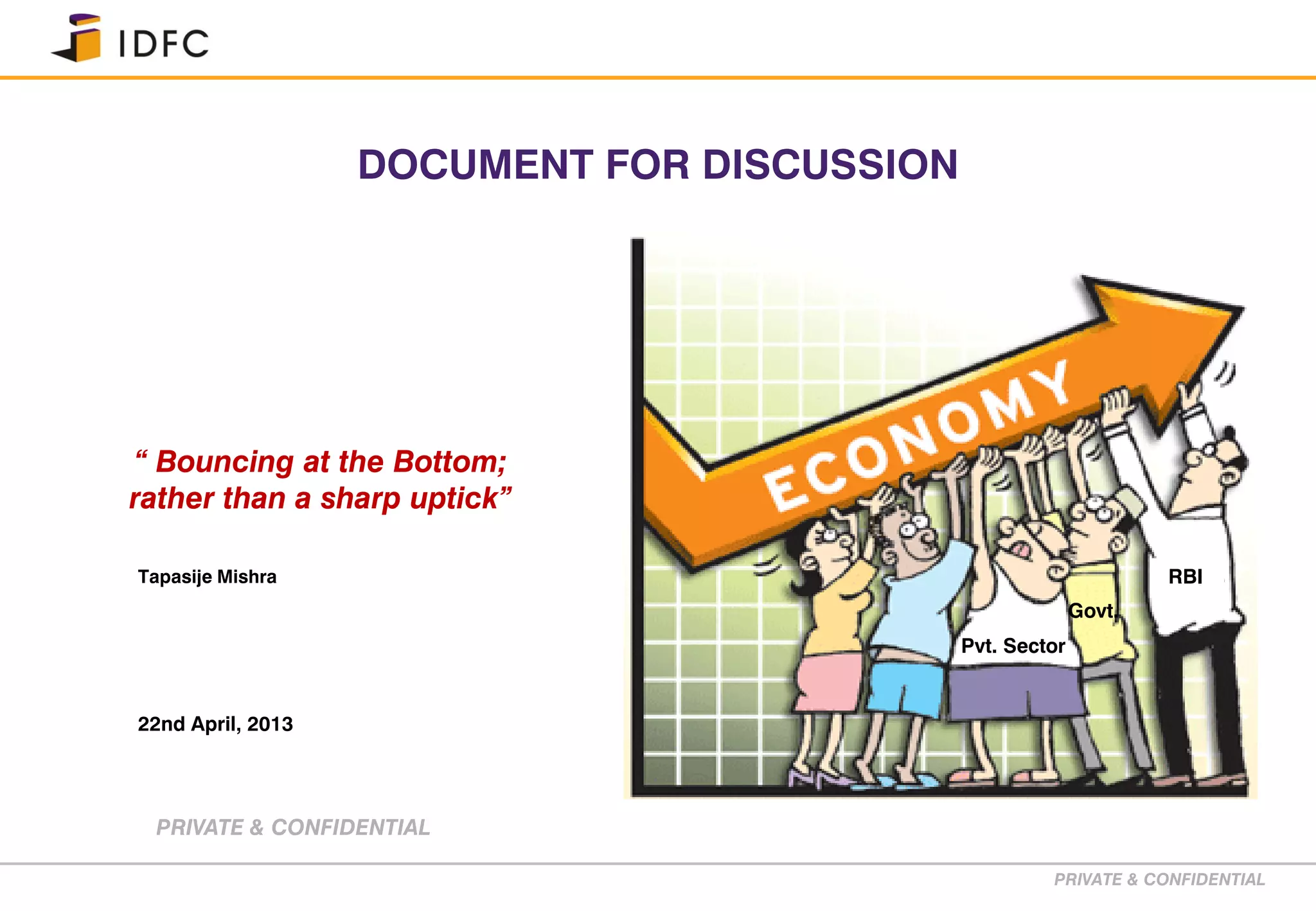 IDFC

DOCUMENT FOR DISCUSSION

“ Bouncing at the Bottom; rather than a sharp uptick”

Tapasije Mishra

22nd April, 2013

ECONOMY

RBI

Govt.

Pvt. Sector

PRIVATE & CONFIDENTIAL

PRIVATE & CONFIDENTIAL